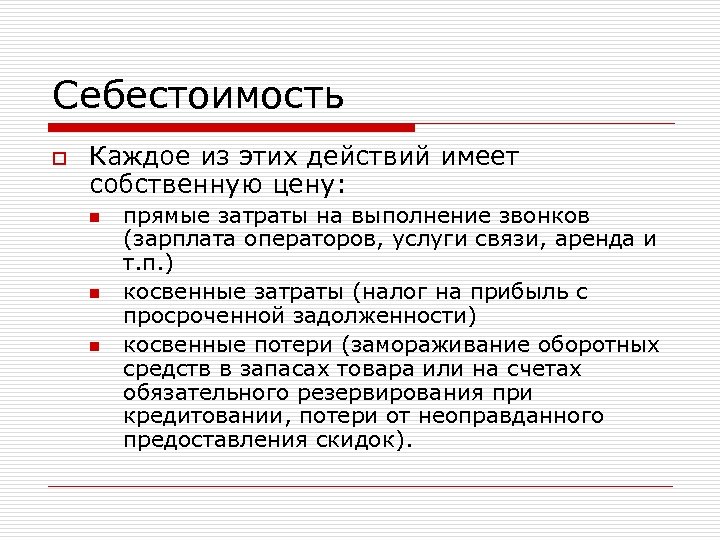 Себестоимость

Каждое из этих действий имеет собственную цену:

прямые затраты на выполнение звонков (зарплата операторов, услуги связи, аренда и т.п.)

косвенные затраты (налог на прибыль с просроченной задолженности)

косвенные потери (замораживание оборотных средств в запасах товара или на счетах обязательного резервирования при кредитовании, потери от неоправданного предоставления скидок).